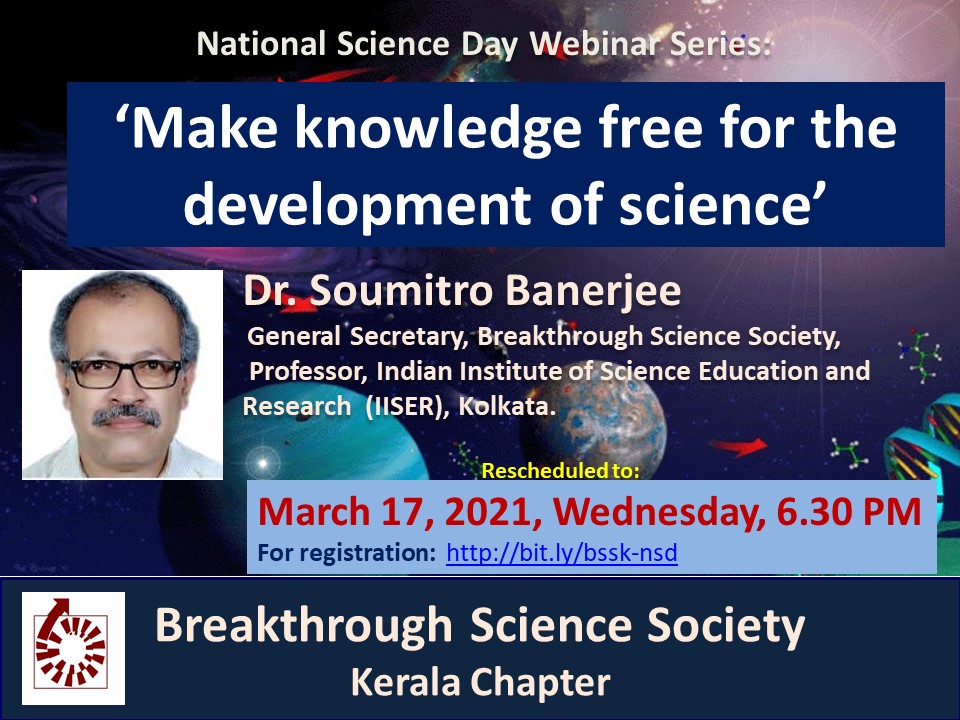 National Science Day Webinar Series:

‘Make knowledge free for the development of science’

Dr. Soumitro Banerjee

General Secretary, Breakthrough Science Society, Professor, Indian Institute of Science Education and Research (IISER), Kolkata.

Rescheduled to:

March 17, 2021, Wednesday, 6.30 PM

For registration: http://bit.ly/bssk-nsd

Breakthrough Science Society

Kerala Chapter